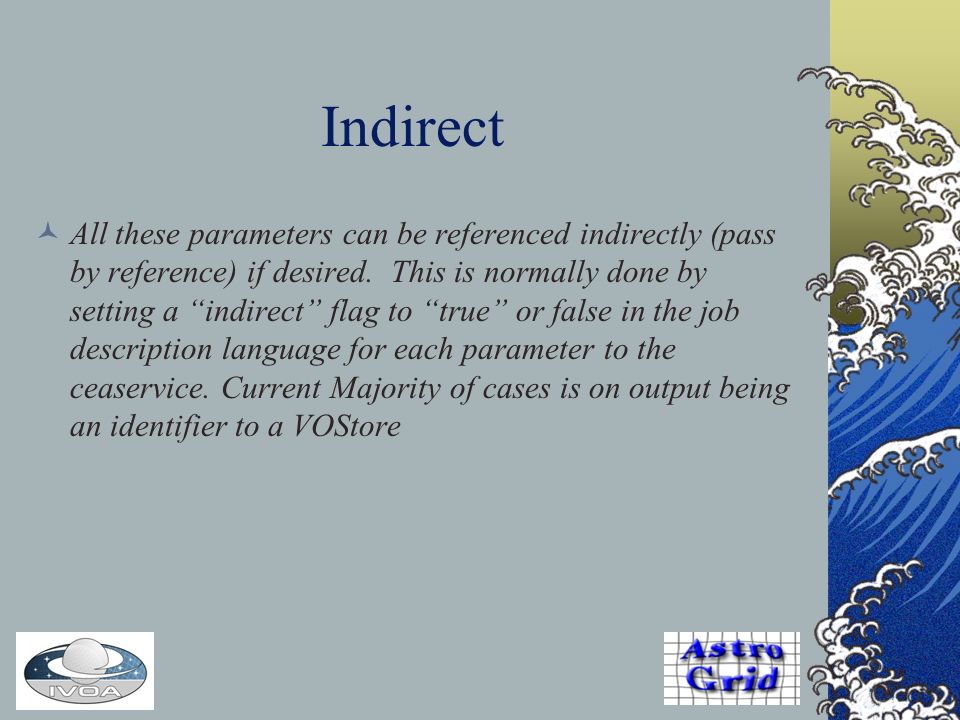 Indirect

All these parameters can be referenced indirectly (pass by reference) if desired.  This is normally done by setting a “indirect” flag to “true” or false in the job description language for each parameter to the ceaservice. Current Majority of cases is on output being an identifier to a VOStore

IVOA

Astro Grid